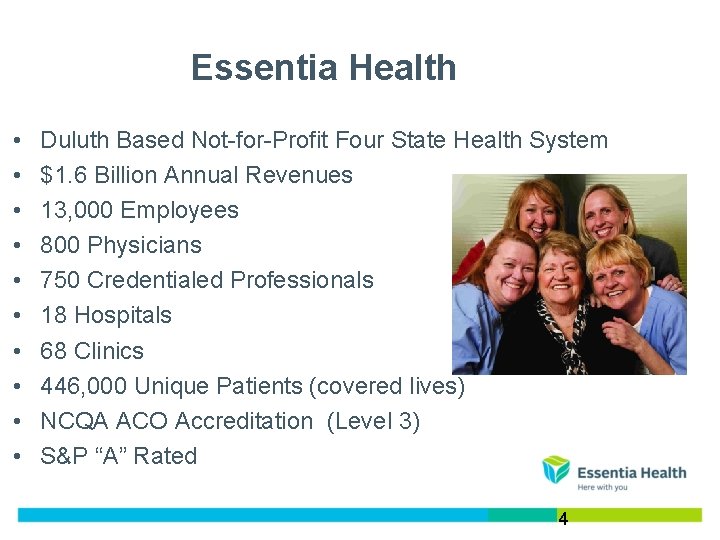 Essentia Health

• Duluth Based Not-for-Profit Four State Health System
• $1.6 Billion Annual Revenues
• 13,000 Employees
• 800 Physicians
• 750 Credentialed Professionals
• 18 Hospitals
• 68 Clinics
• 446,000 Unique Patients (covered lives)
• NCQA ACO Accreditation (Level 3)
• S&P "A" Rated

Essentia Health
Here with you

4